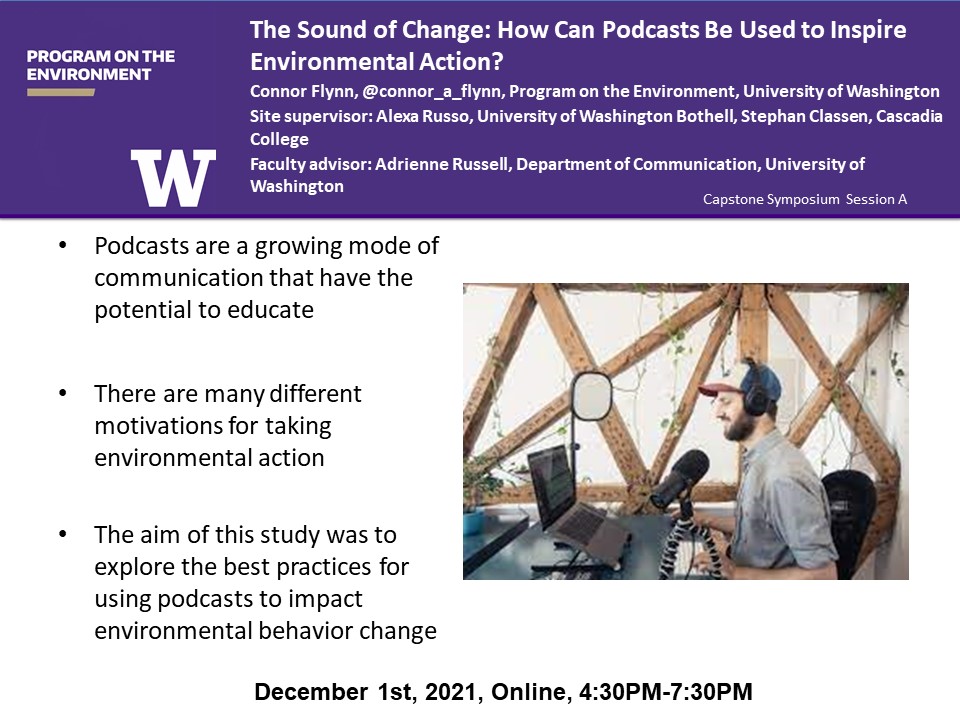 PROGRAM ON THE ENVIRONMENT

W

The Sound of Change: How Can Podcasts Be Used to Inspire Environmental Action?

Connor Flynn, @connor_a_flynn, Program on the Environment, University of Washington

Site supervisor: Alexa Russo, University of Washington Bothell, Stephan Classen, Cascadia College

Faculty advisor: Adrienne Russell, Department of Communication, University of Washington

Capstone Symposium Session A

• Podcasts are a growing mode of communication that have the potential to educate

• There are many different motivations for taking environmental action

• The aim of this study was to explore the best practices for using podcasts to impact environmental behavior change

December 1st, 2021, Online, 4:30PM-7:30PM